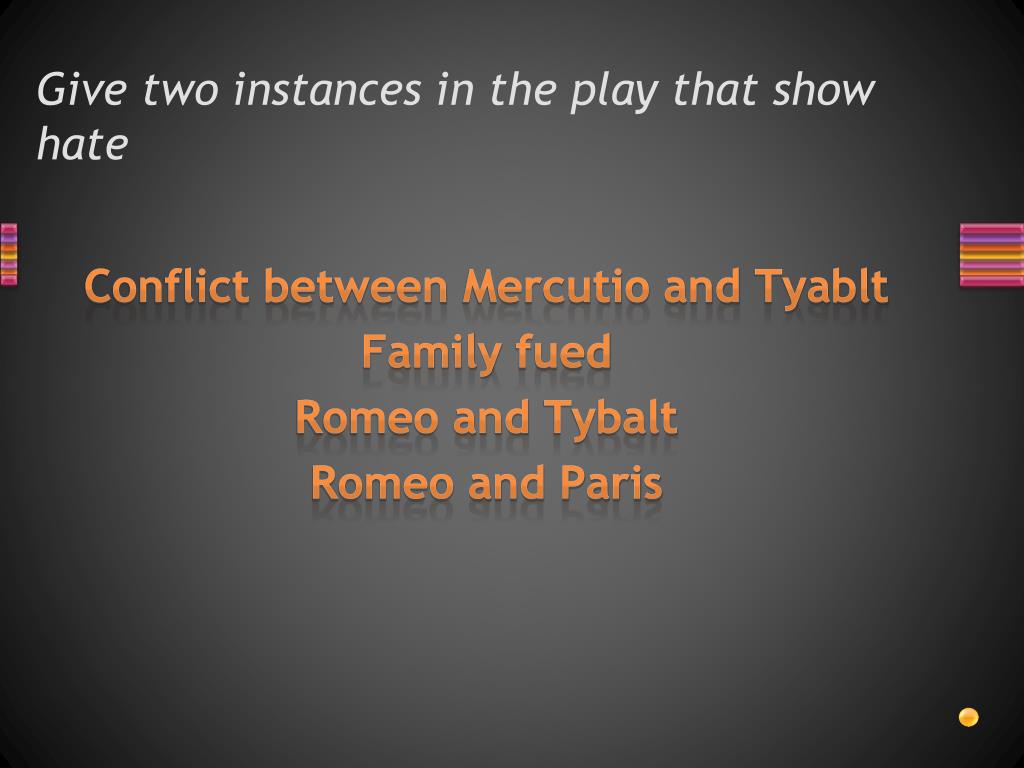 Give two instances in the play that show hate

Conflict between Mercutio and Tyablt
Family fued
Romeo and Tybalt
Romeo and Paris